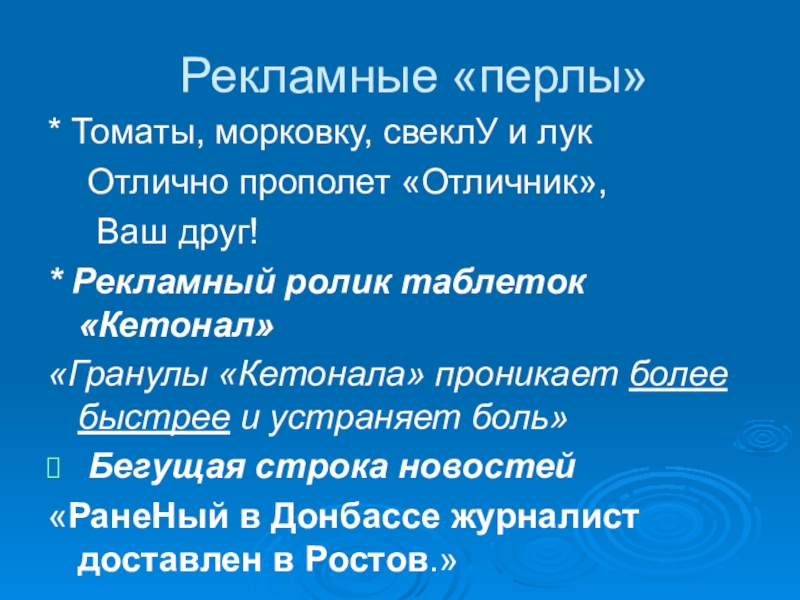 Рекламные «перлы»

* Томаты, морковку, свеклУ и лук

Отлично прополет «Отличник»,

Ваш друг!

* Рекламный ролик таблеток «Кетонал»

«Гранулы «Кетонала» проникает более быстрее и устраняет боль»

Бегущая строка новостей

«РанеНый в Донбассе журналист доставлен в Ростов.»